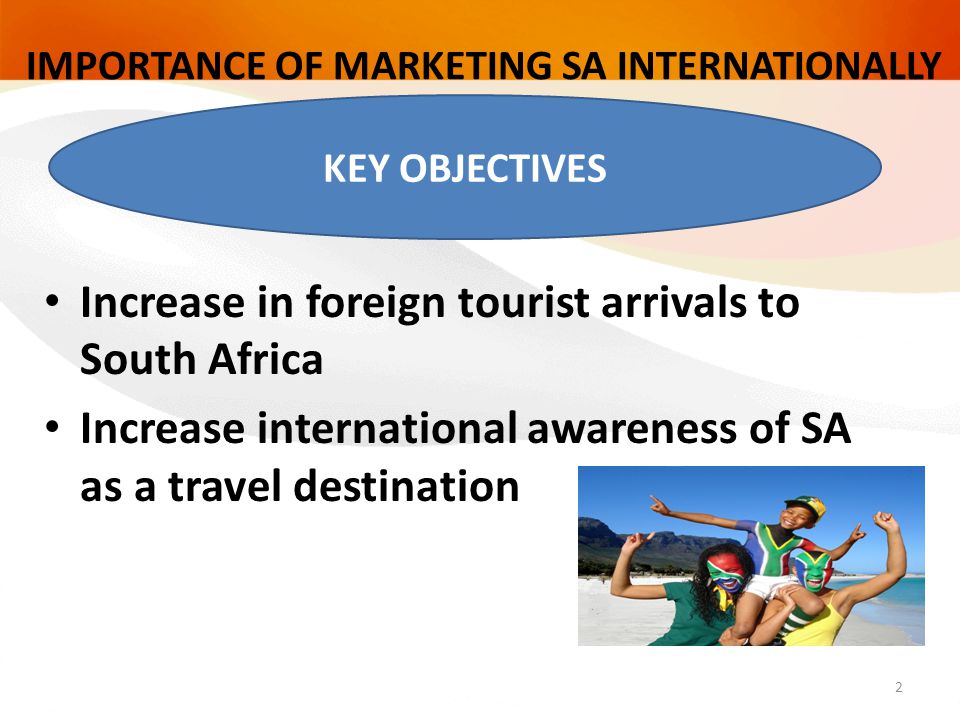 IMPORTANCE OF MARKETING SA INTERNATIONALLY

KEY OBJECTIVES

• Increase in foreign tourist arrivals to South Africa
• Increase international awareness of SA as a travel destination

2